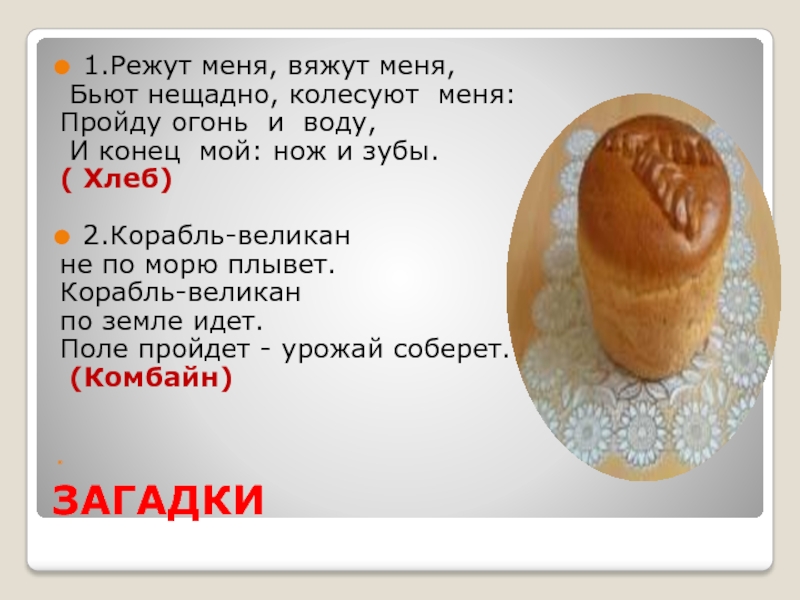 1.Режут меня, вяжут меня,
Бьют нещадно, колесуют меня:
Пройду огонь и воду,
И конец мой: нож и зубы.
( Хлеб)

2.Корабль-великан
не по морю плывет.
Корабль-великан
по земле идет.
Поле пройдет - урожай соберет.
(Комбайн)

.
ЗАГАДКИ